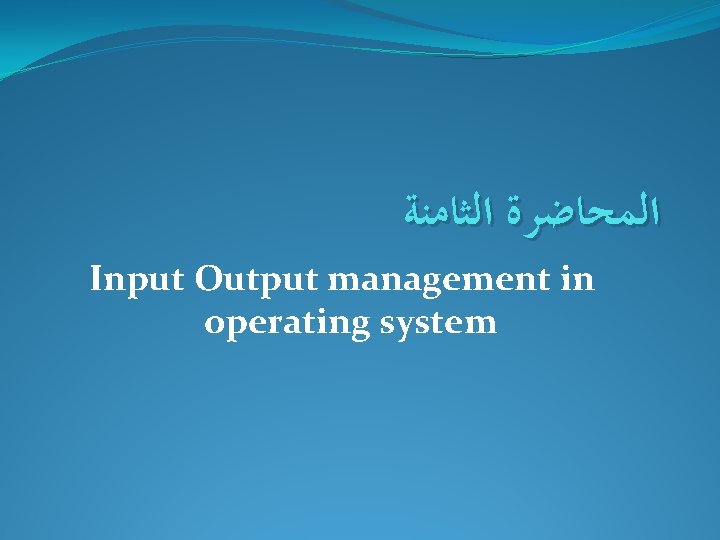 المحاضرة الثامنة

Input Output management in operating system